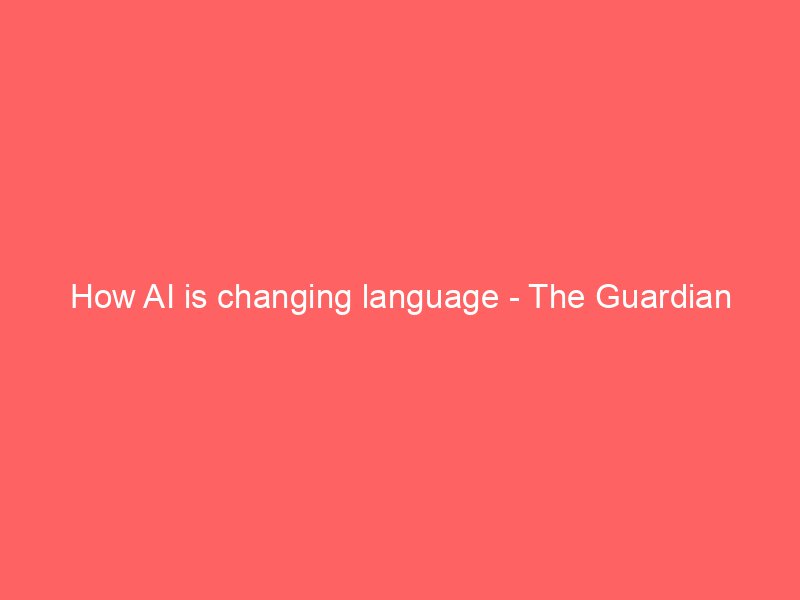 How AI is changing language - The Guardian